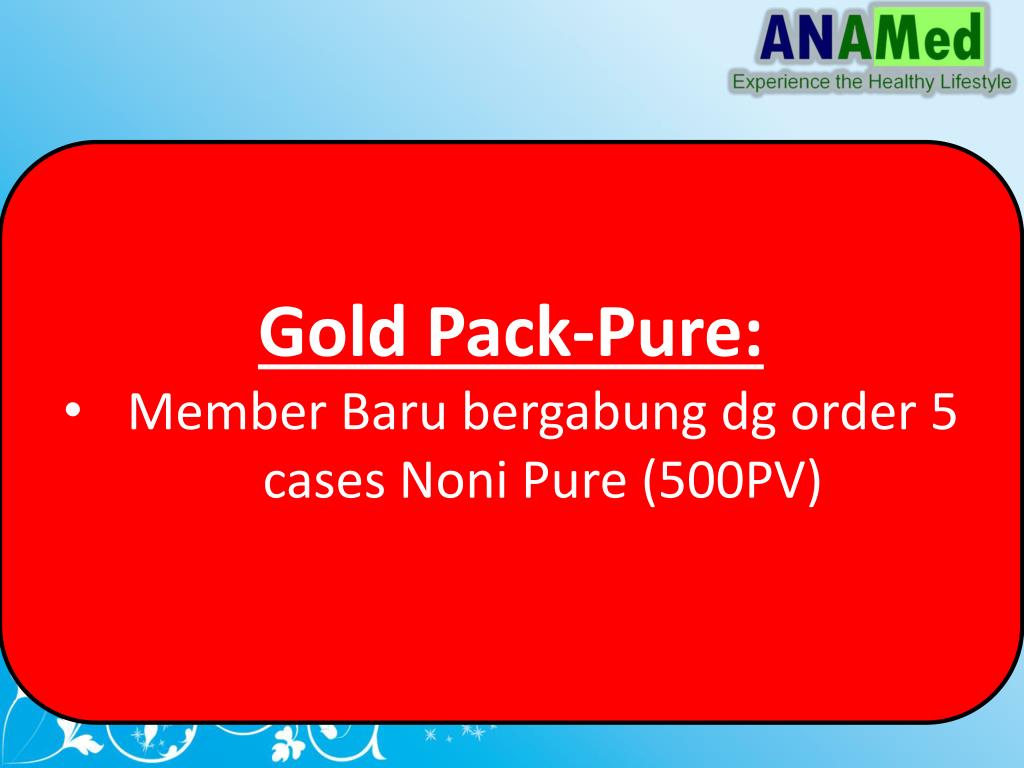 ANAMed
Experience the Healthy Lifestyle

Gold Pack-Pure:

• Member Baru bergabung dg order 5 cases Noni Pure (500PV)